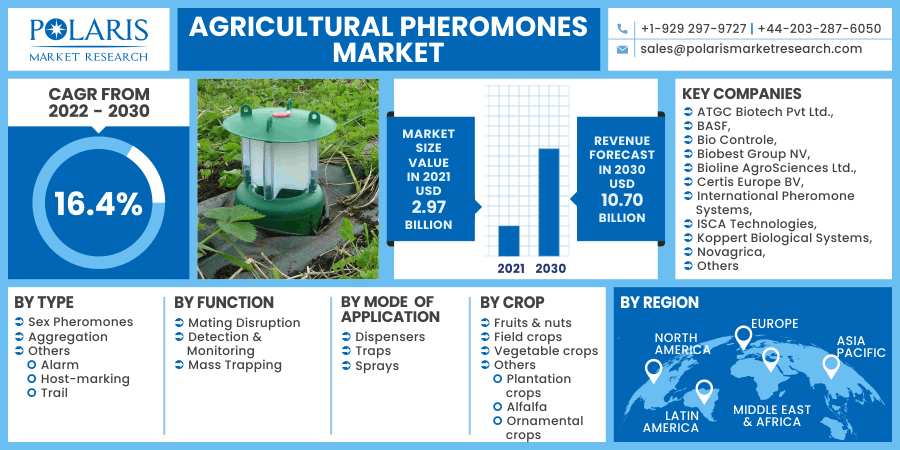 POLARIS
MARKET RESEARCH

AGRICULTURAL PHEROMONES MARKET

+1-929 297-9727 | +44-203-287-6050
sales@polarismarketresearch.com

CAGR FROM 2022 - 2030

16.4%

MARKET SIZE VALUE IN 2021 USD 2.97 BILLION

2021 2030

REVENUE FORECAST IN 2030 USD 10.70 BILLION

KEY COMPANIES
ATGC Biotech Pvt Ltd.,
BASF,
Bio Controle,
Biobest Group NV,
Bioline AgroSciences Ltd.,
Certis Europe BV,
International Pheromone Systems,
ISCA Technologies,
Koppert Biological Systems,
Novagrica,
Others

BY TYPE
Sex Pheromones
Aggregation
Others
Alarm
Host-marking
Trail

BY FUNCTION
Mating Disruption
Detection & Monitoring
Mass Trapping

BY MODE OF APPLICATION
Dispensers
Traps
Sprays

BY CROP
Fruits & nuts
Field crops
Vegetable crops
Others
Plantation crops
Alfalfa
Ornamental crops

BY REGION
NORTH AMERICA
EUROPE
ASIA PACIFIC
LATIN AMERICA
MIDDLE EAST & AFRICA